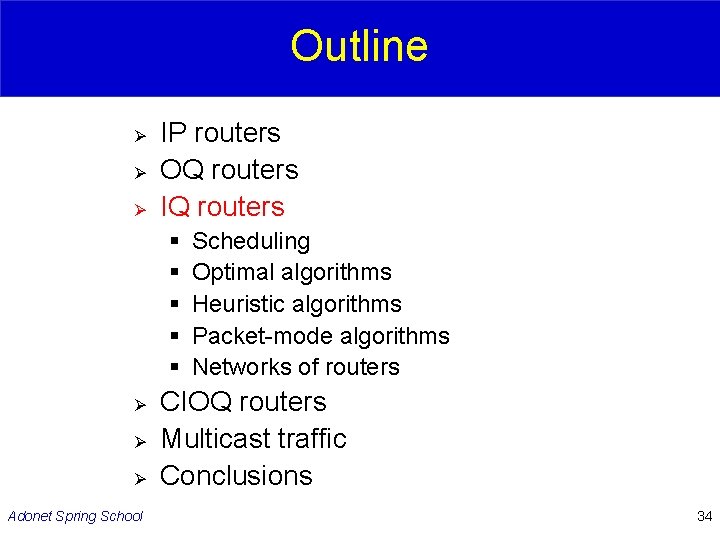 Outline

➢ IP routers
➢ OQ routers
➢ IQ routers
▪ Scheduling
▪ Optimal algorithms
▪ Heuristic algorithms
▪ Packet-mode algorithms
▪ Networks of routers
➢ CIOQ routers
➢ Multicast traffic
➢ Conclusions

Adonet Spring School

34